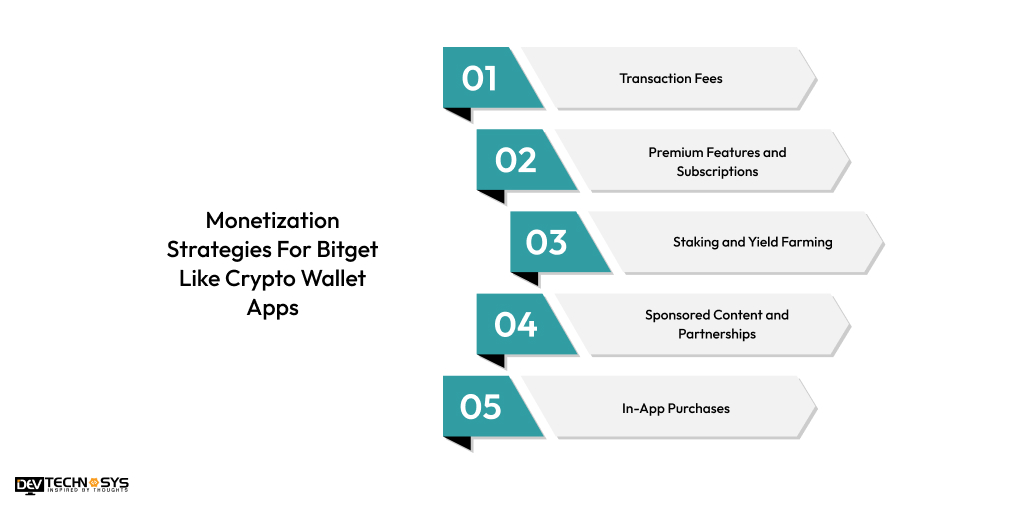 Monetization Strategies For Bitget Like Crypto Wallet Apps

01 Transaction Fees

02 Premium Features and Subscriptions

03 Staking and Yield Farming

04 Sponsored Content and Partnerships

05 In-App Purchases

DEV TECHNOSYS
INSPIRED BY THOUGHTS